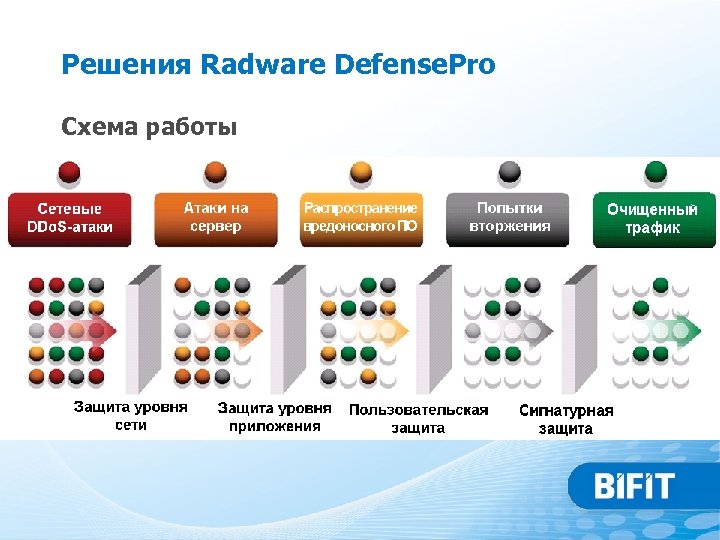 Решения Radware DefensePro

Схема работы

Сетевые DDoS-атаки

Атаки на сервер

Распространение вредоносного ПО

Попытки вторжения

Очищенный трафик

Защита уровня сети

Защита уровня приложения

Пользовательская защита

Сигнатурная защита

BIFIT